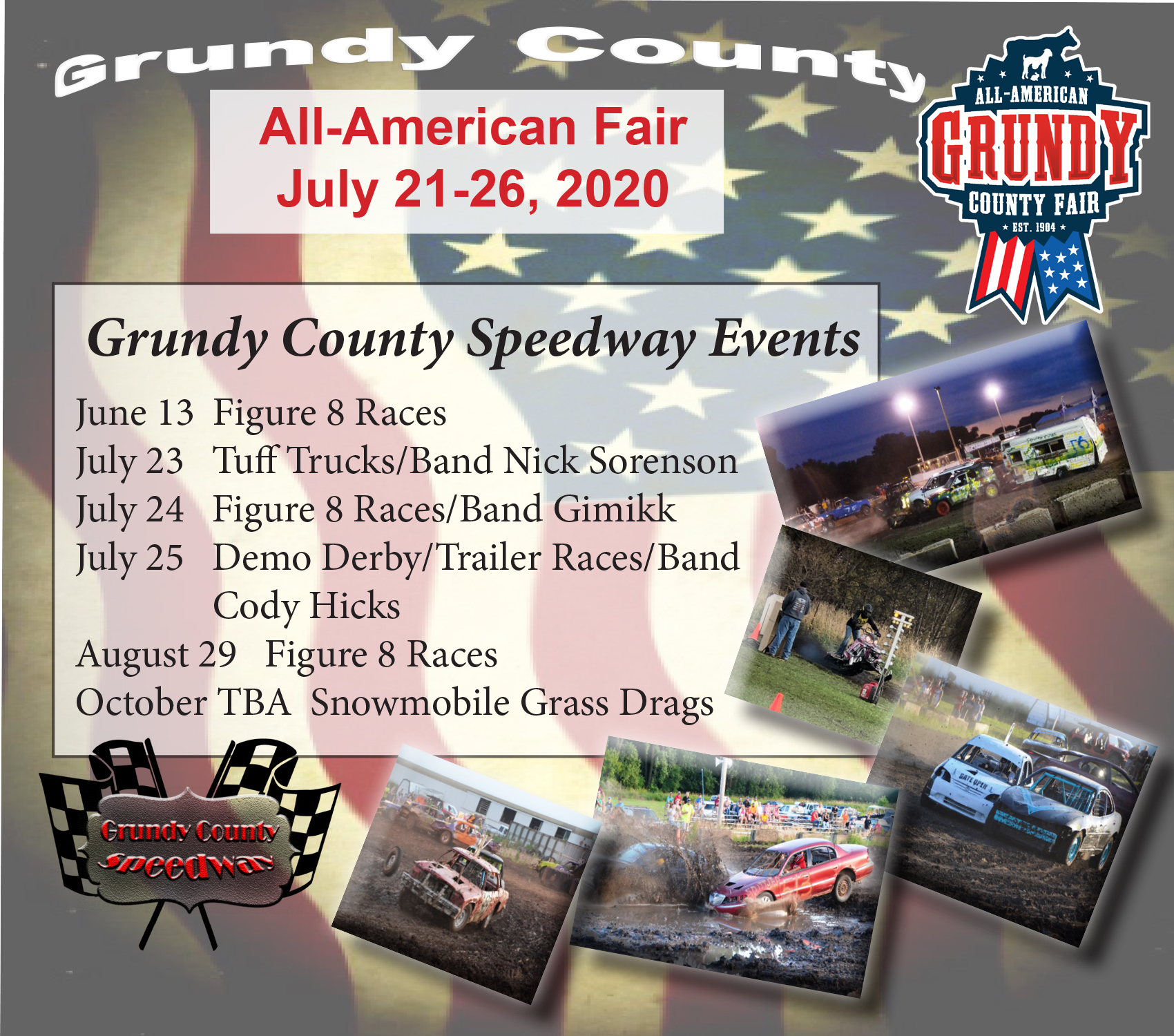 Grundy County

All-American Fair
July 21-26, 2020

ALL-AMERICAN
GRUNDY
COUNTY FAIR
EST. 1904

Grundy County Speedway Events

June 13 Figure 8 Races
July 23 Tuff Trucks/Band Nick Sorenson
July 24 Figure 8 Races/Band Gimikk
July 25 Demo Derby/Trailer Races/Band Cody Hicks
August 29 Figure 8 Races
October TBA Snowmobile Grass Drags

Grundy County Speedway

GATE OPEN